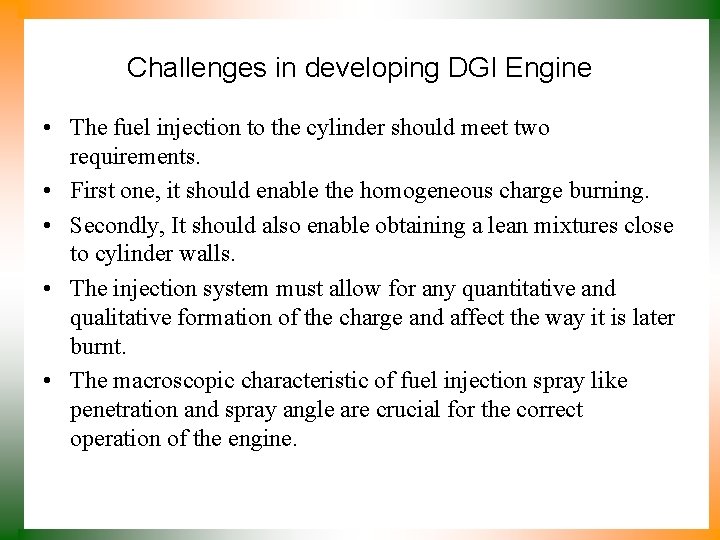 Challenges in developing DGI Engine

• The fuel injection to the cylinder should meet two requirements.
• First one, it should enable the homogeneous charge burning.
• Secondly, It should also enable obtaining a lean mixtures close to cylinder walls.
• The injection system must allow for any quantitative and qualitative formation of the charge and affect the way it is later burnt.
• The macroscopic characteristic of fuel injection spray like penetration and spray angle are crucial for the correct operation of the engine.